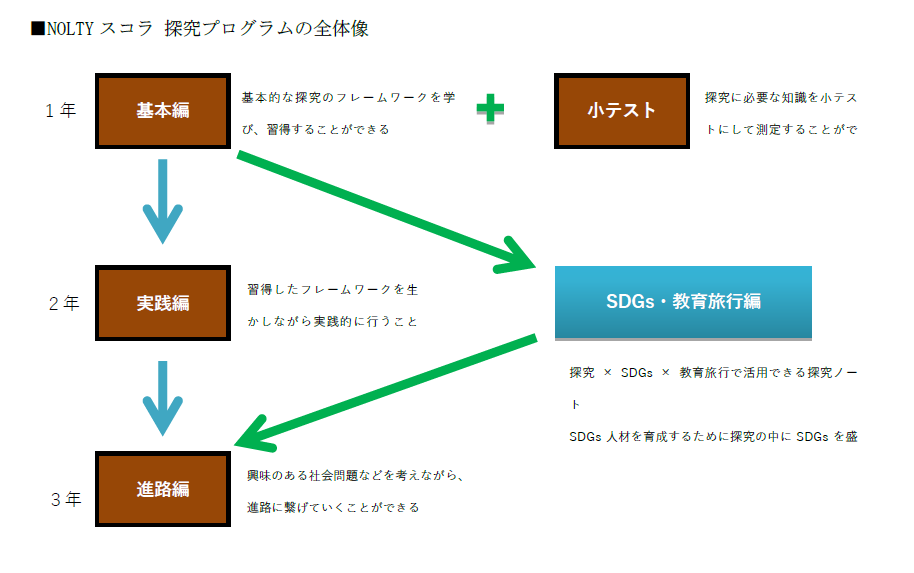 ■NOLTY スコラ 探究プログラムの全体像

１年

基本編

基本的な探究のフレームワークを学び、習得することができる

小テスト

探究に必要な知識を小テストにして測定することがで

２年

実践編

習得したフレームワークを生かしながら実践的に行うこと

SDGs・教育旅行編

探究 × SDGs × 教育旅行で活用できる探究ノート

SDGs 人材を育成するために探究の中に SDGs を盛

３年

進路編

興味のある社会問題などを考えながら、進路に繋げていくことができる